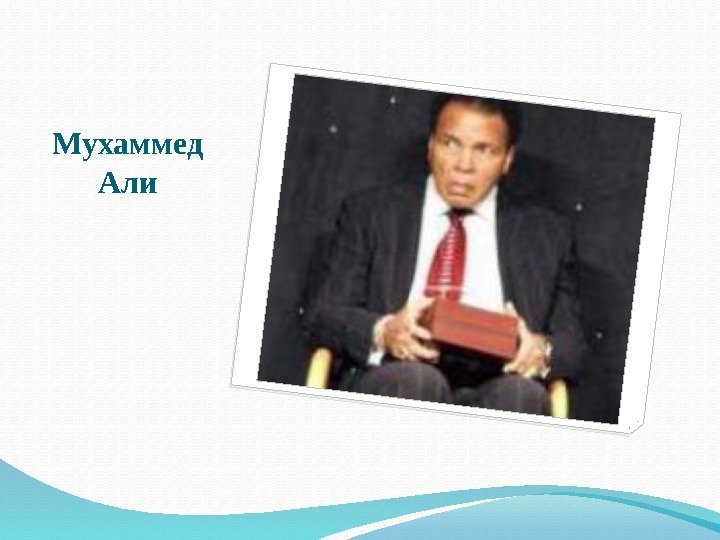 Мухаммед Али